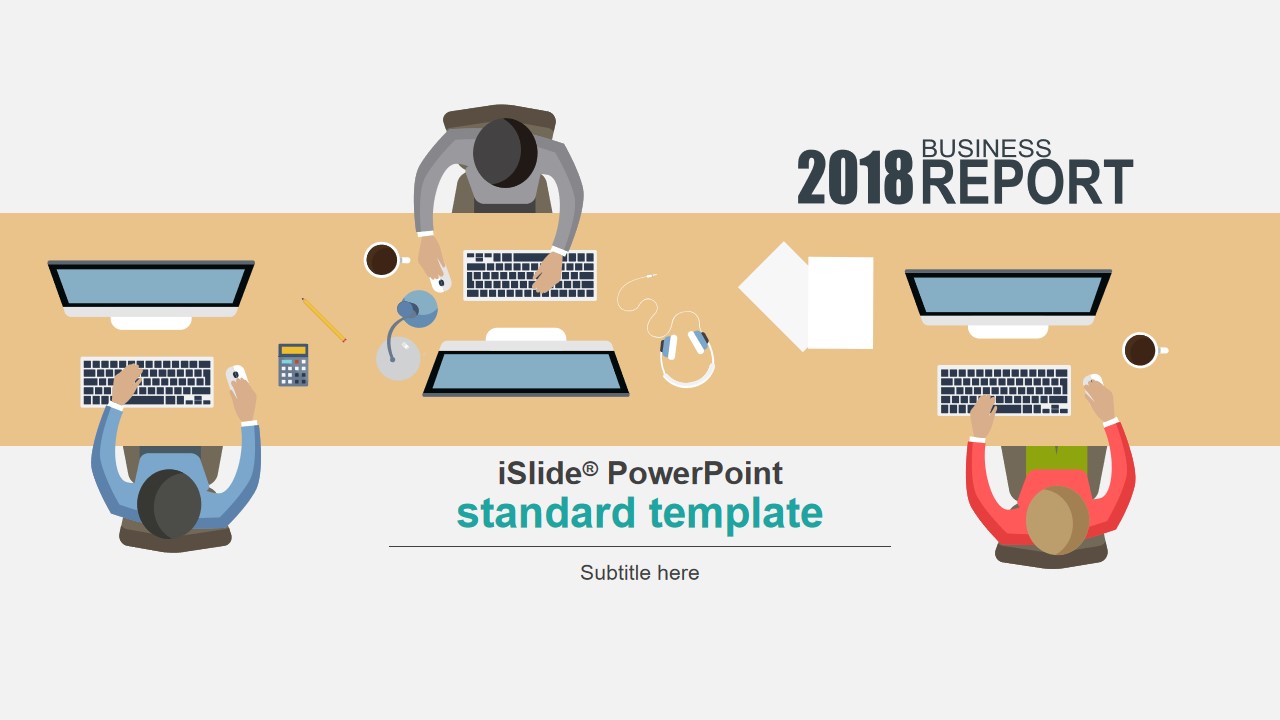 2018 BUSINESS REPORT

iSlide® PowerPoint
standard template

Subtitle here